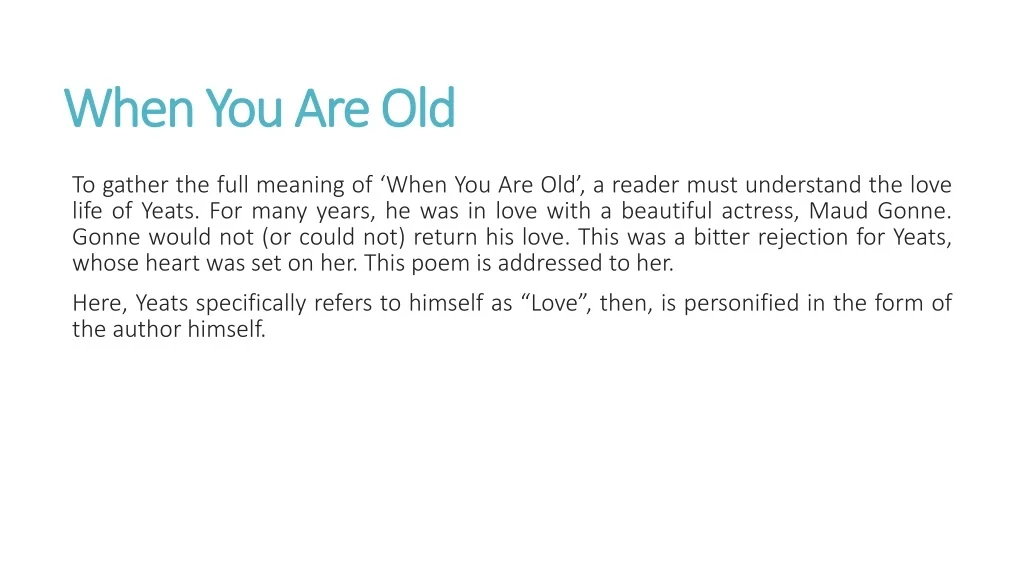 When You Are Old

To gather the full meaning of ‘When You Are Old’, a reader must understand the love life of Yeats. For many years, he was in love with a beautiful actress, Maud Gonne. Gonne would not (or could not) return his love. This was a bitter rejection for Yeats, whose heart was set on her. This poem is addressed to her.

Here, Yeats specifically refers to himself as “Love”, then, is personified in the form of the author himself.